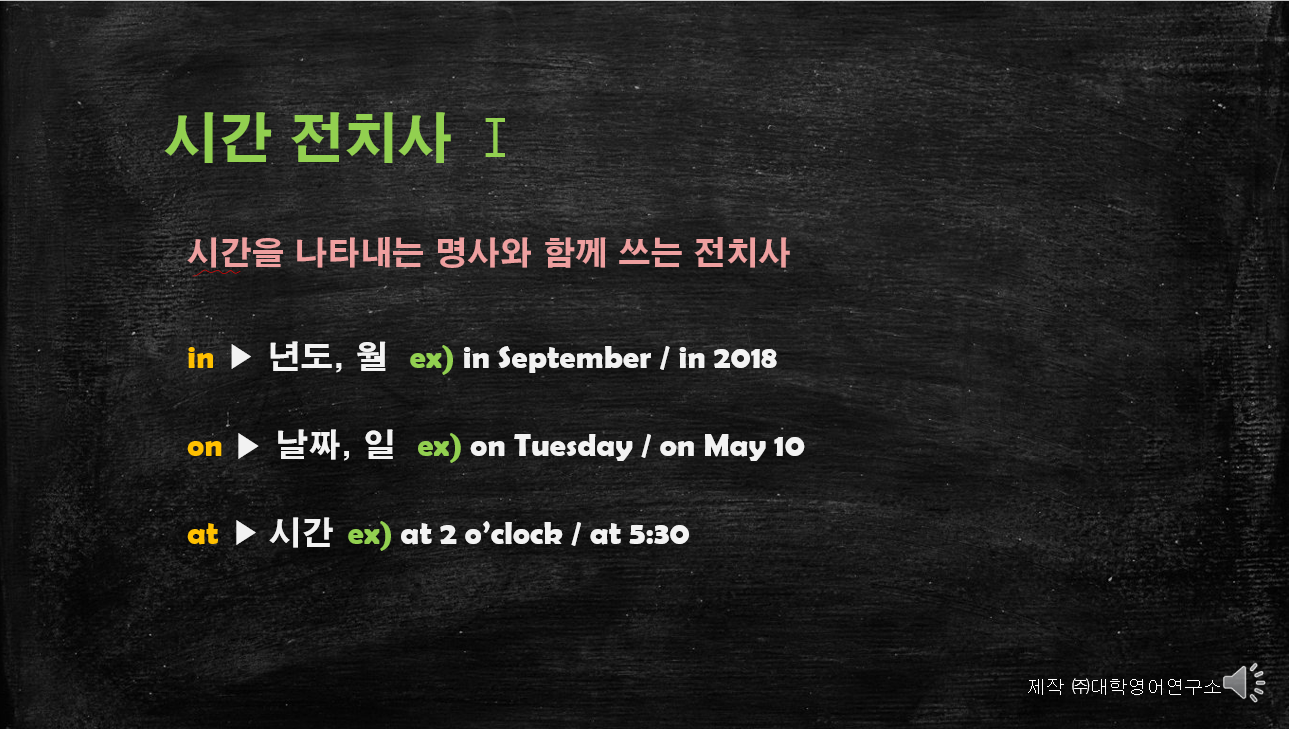 시간 전치사 Ⅰ

시간을 나타내는 명사와 함께 쓰는 전치사

in ▶ 년도, 월 ex) in September / in 2018

on ▶ 날짜, 일 ex) on Tuesday / on May 10

at ▶ 시간 ex) at 2 o'clock / at 5:30

제작 ㈜대학영어연구소